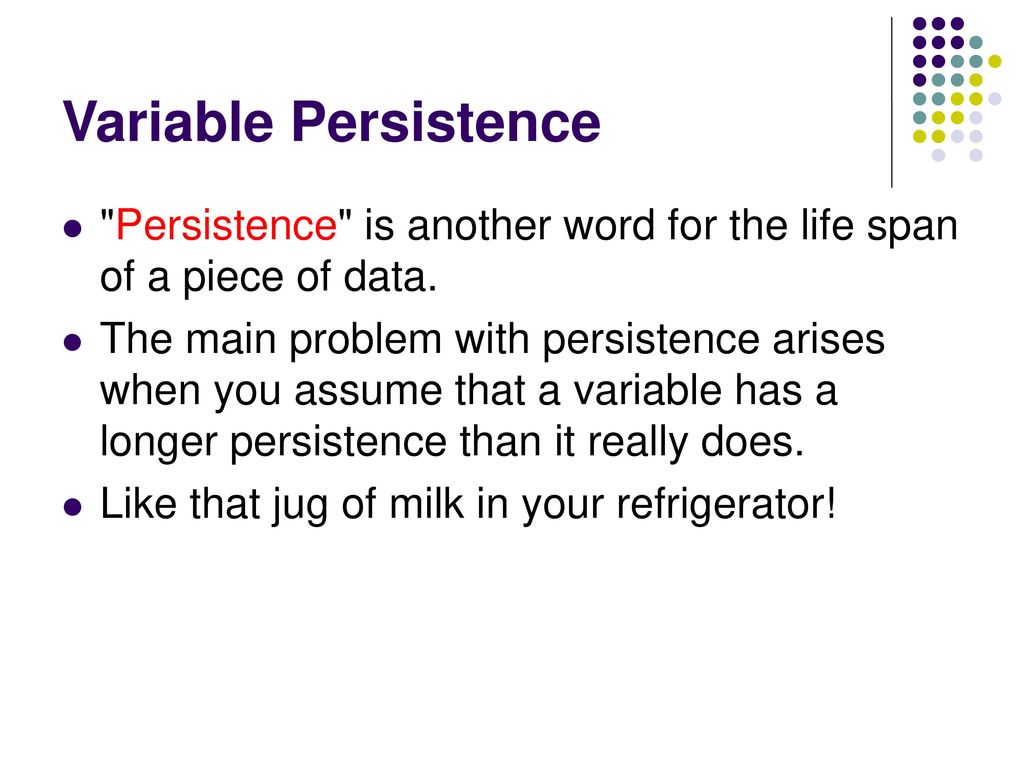 Variable Persistence

"Persistence" is another word for the life span of a piece of data.

The main problem with persistence arises when you assume that a variable has a longer persistence than it really does.

Like that jug of milk in your refrigerator!